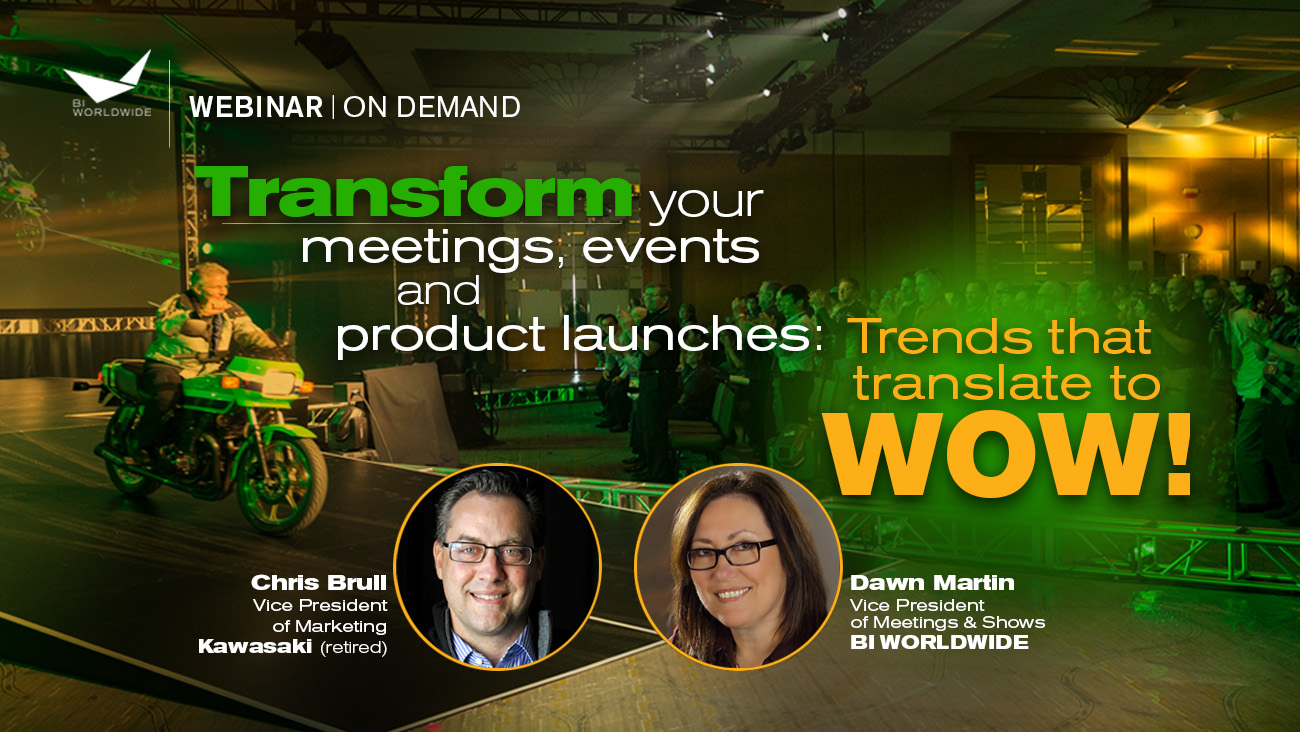 BI WORLDWIDE

WEBINAR | ON DEMAND

Transform your meetings, events and product launches: Trends that translate to WOW!

Chris Brull
Vice President of Marketing
Kawasaki (retired)

Dawn Martin
Vice President of Meetings & Shows
BI WORLDWIDE